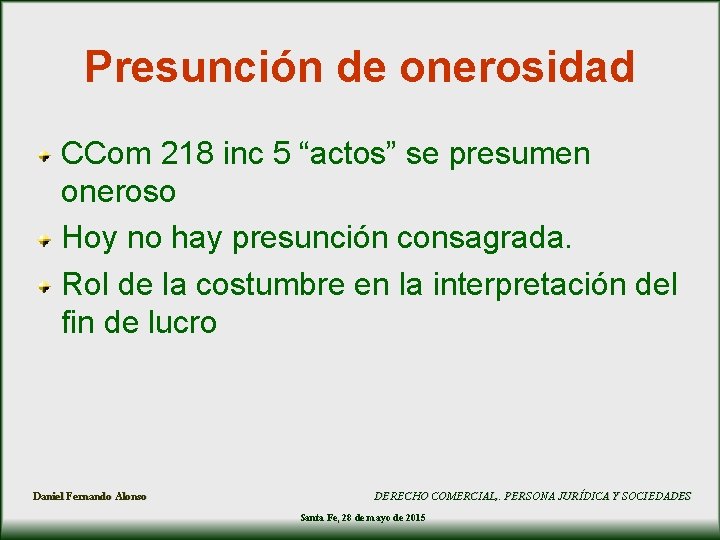 Presunción de onerosidad

CCom 218 inc 5 “actos” se presumen oneroso

Hoy no hay presunción consagrada.

Rol de la costumbre en la interpretación del fin de lucro

Daniel Fernando Alonso

DERECHO COMERCIAL,. PERSONA JURÍDICA Y SOCIEDADES

Santa Fe, 28 de mayo de 2015